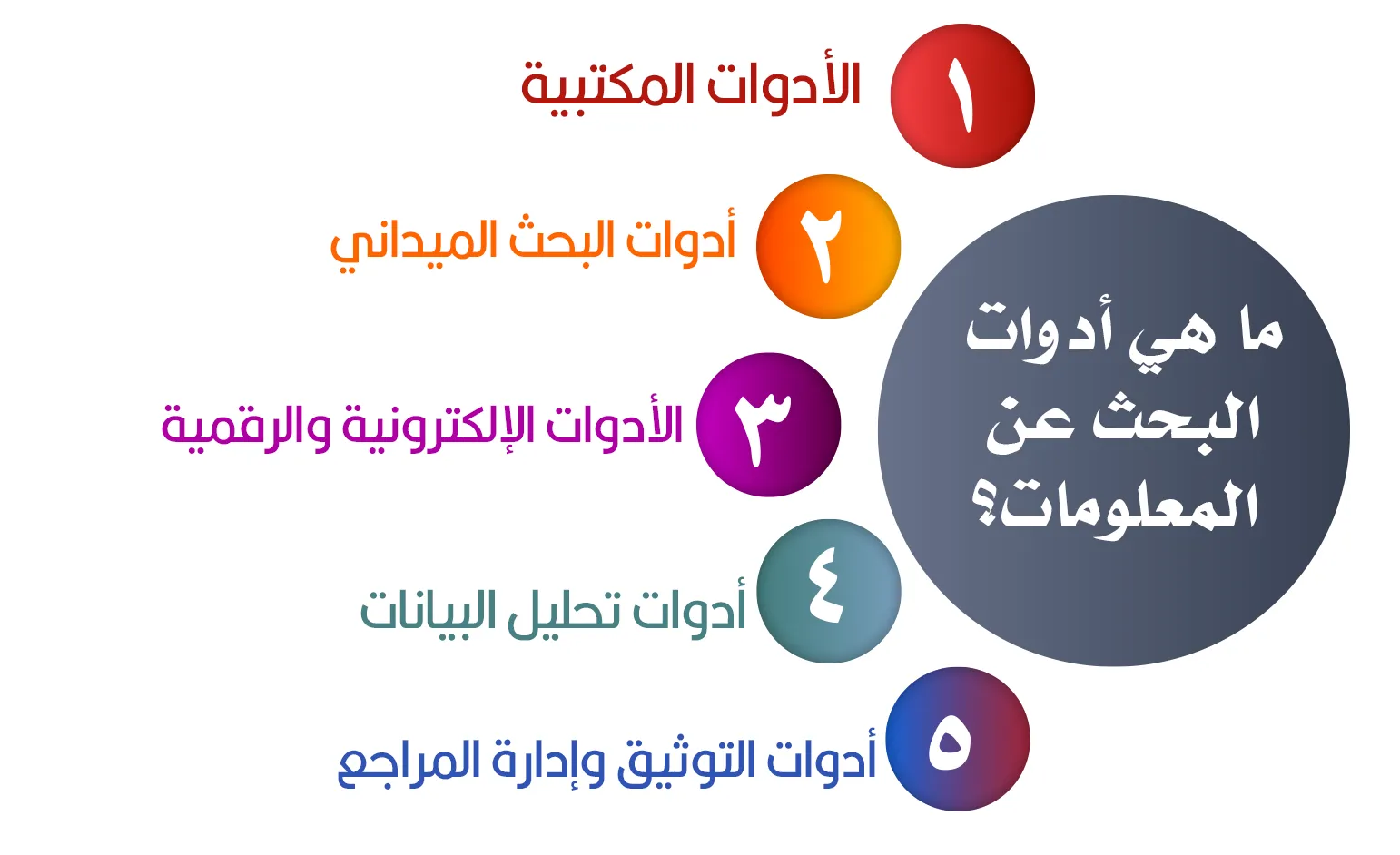 ما هي أدوات البحث عن المعلومات؟

١ الأدوات المكتبية

٢ أدوات البحث الميداني

٣ الأدوات الإلكترونية والرقمية

٤ أدوات تحليل البيانات

٥ أدوات التوثيق وإدارة المراجع